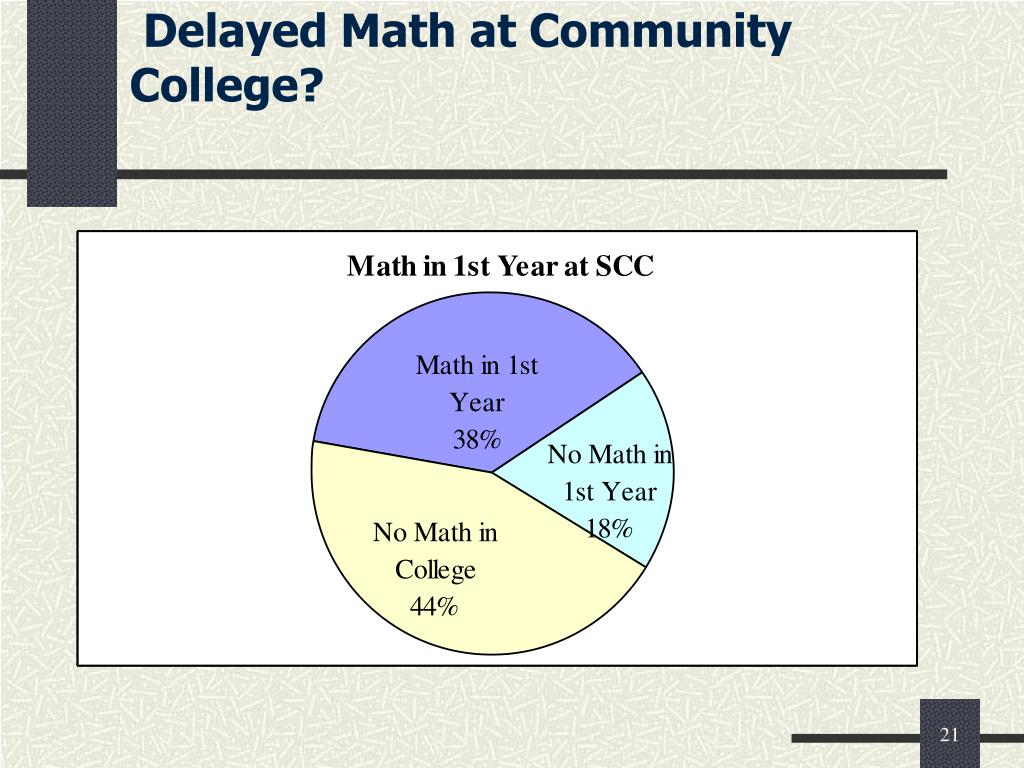 Delayed Math at Community College?

Math in 1st Year at SCC

Math in 1st Year 38%

No Math in 1st Year 18%

No Math in College 44%

21